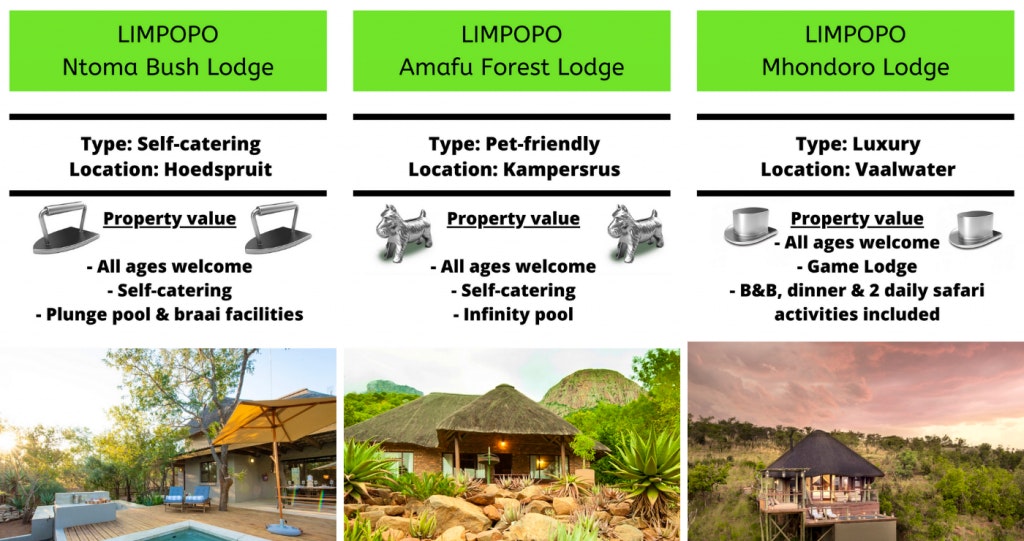 LIMPOPO
Ntoma Bush Lodge

Type: Self-catering
Location: Hoedspruit

Property value

- All ages welcome
- Self-catering
- Plunge pool & braai facilities

LIMPOPO
Amafu Forest Lodge

Type: Pet-friendly
Location: Kampersrus

Property value

- All ages welcome
- Self-catering
- Infinity pool

LIMPOPO
Mhondoro Lodge

Type: Luxury
Location: Vaalwater

Property value

- All ages welcome
- Game Lodge
- B&B, dinner & 2 daily safari activities included